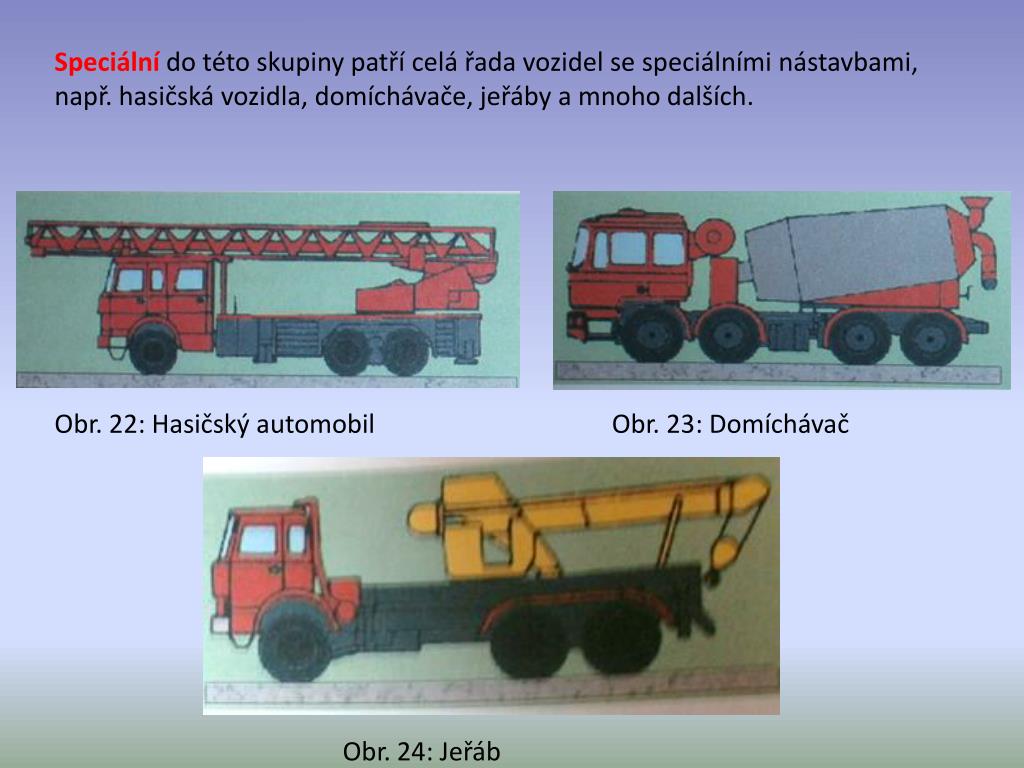 Speciální do této skupiny patří celá řada vozidel se speciálními nástavbami, např. hasičská vozidla, domíchávače, jeřáby a mnoho dalších.

Obr. 22: Hasičský automobil

Obr. 23: Domíchávač

Obr. 24: Jeřáb